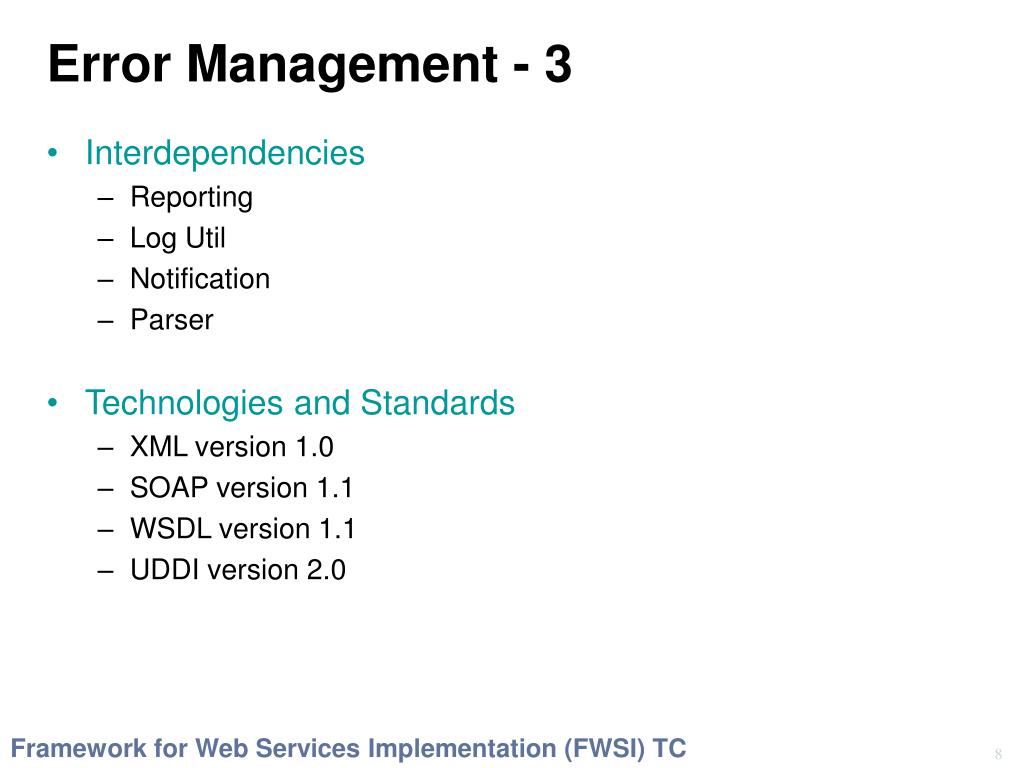 Error Management - 3

• Interdependencies
– Reporting
– Log Util
– Notification
– Parser

• Technologies and Standards
– XML version 1.0
– SOAP version 1.1
– WSDL version 1.1
– UDDI version 2.0

Framework for Web Services Implementation (FWSI) TC

8